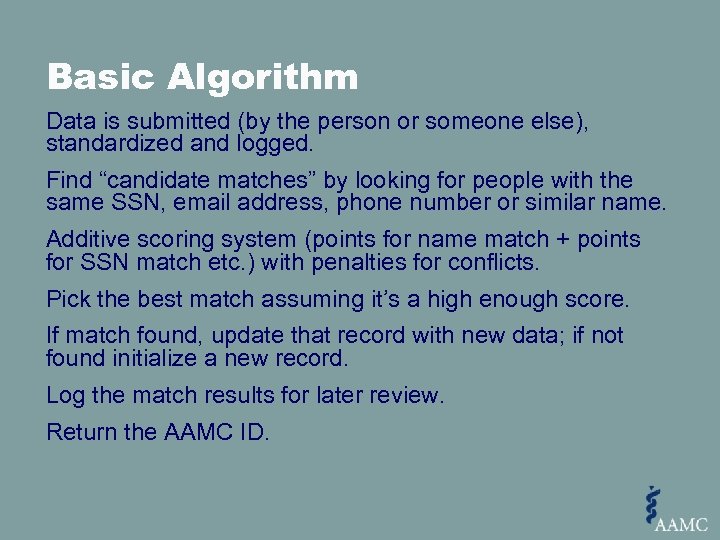 Basic Algorithm

Data is submitted (by the person or someone else), standardized and logged.

Find “candidate matches” by looking for people with the same SSN, email address, phone number or similar name.

Additive scoring system (points for name match + points for SSN match etc.) with penalties for conflicts.

Pick the best match assuming it’s a high enough score.

If match found, update that record with new data; if not found initialize a new record.

Log the match results for later review.

Return the AAMC ID.

AAMC